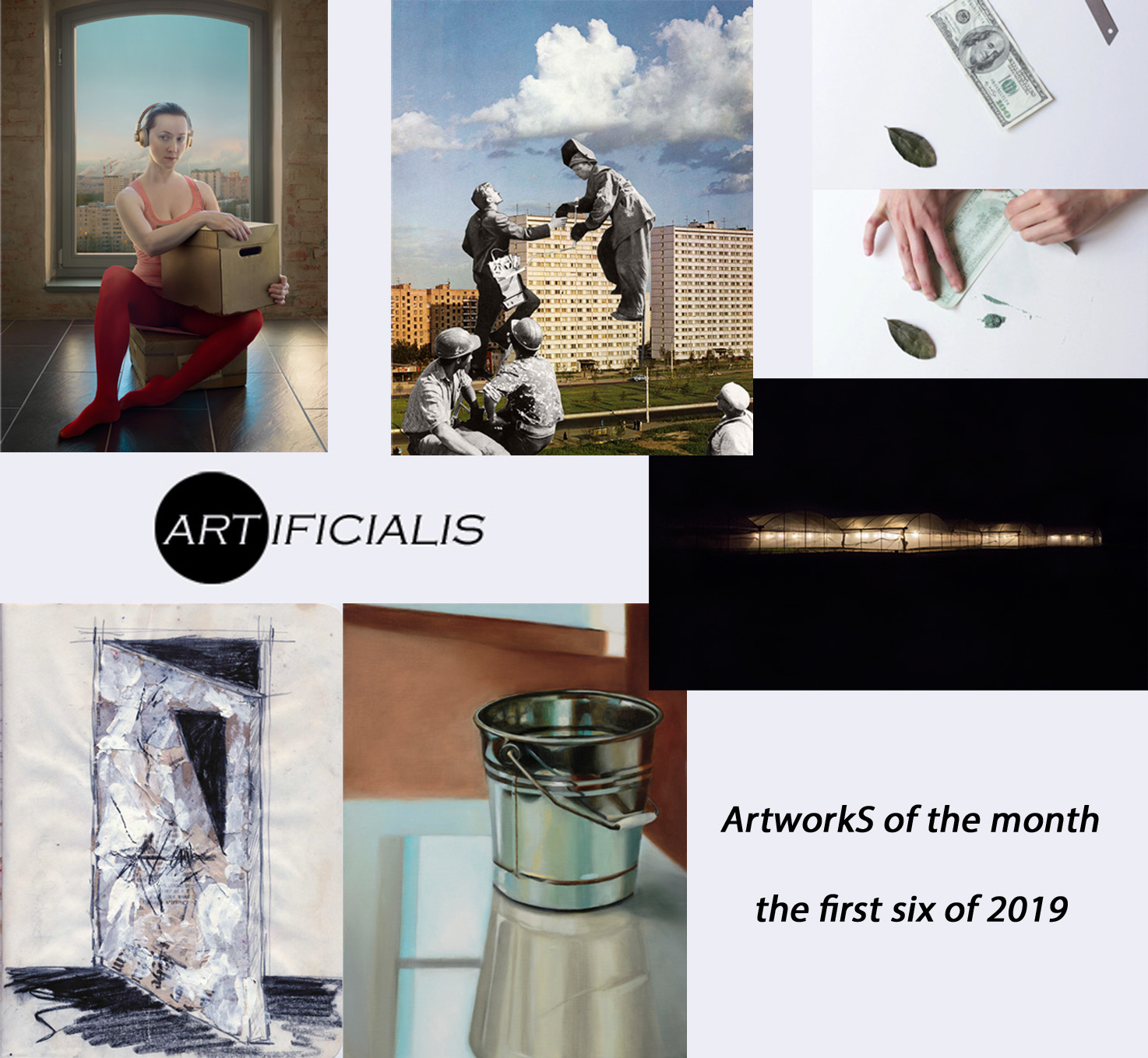 ARTIFICIALIS

ArtworkS of the month

the first six of 2019